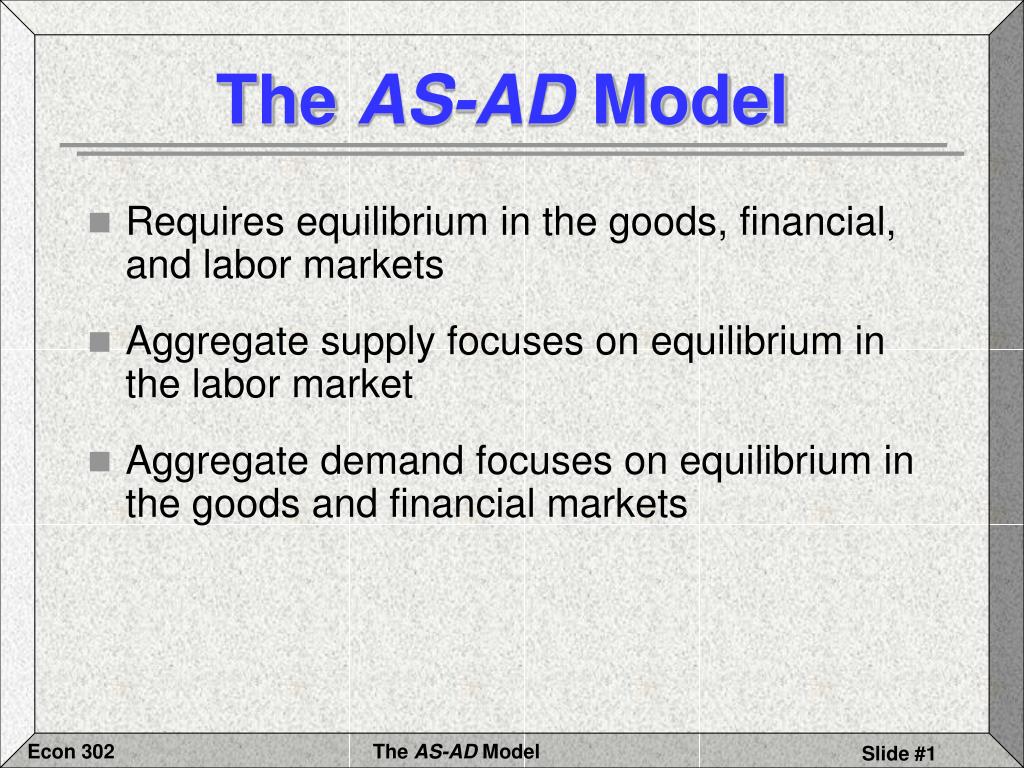 The AS-AD Model

Requires equilibrium in the goods, financial, and labor markets

Aggregate supply focuses on equilibrium in the labor market

Aggregate demand focuses on equilibrium in the goods and financial markets

Econ 302

The AS-AD Model

Slide #1